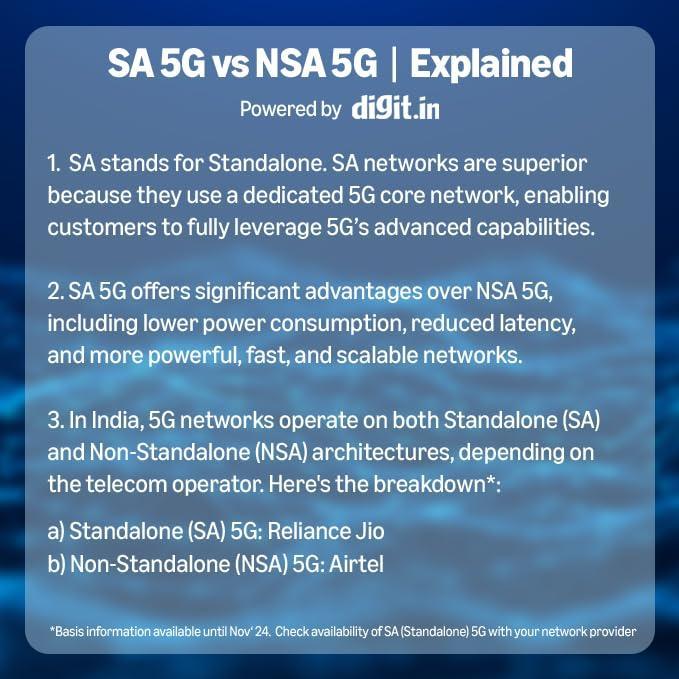 SA 5G vs NSA 5G | Explained

Powered by digit.in

1. SA stands for Standalone. SA networks are superior because they use a dedicated 5G core network, enabling customers to fully leverage 5G's advanced capabilities.

2. SA 5G offers significant advantages over NSA 5G, including lower power consumption, reduced latency, and more powerful, fast, and scalable networks.

3. In India, 5G networks operate on both Standalone (SA) and Non-Standalone (NSA) architectures, depending on the telecom operator. Here's the breakdown*:

a) Standalone (SA) 5G: Reliance Jio
b) Non-Standalone (NSA) 5G: Airtel

*Basis information available until Nov' 24. Check availability of SA (Standalone) 5G with your network provider